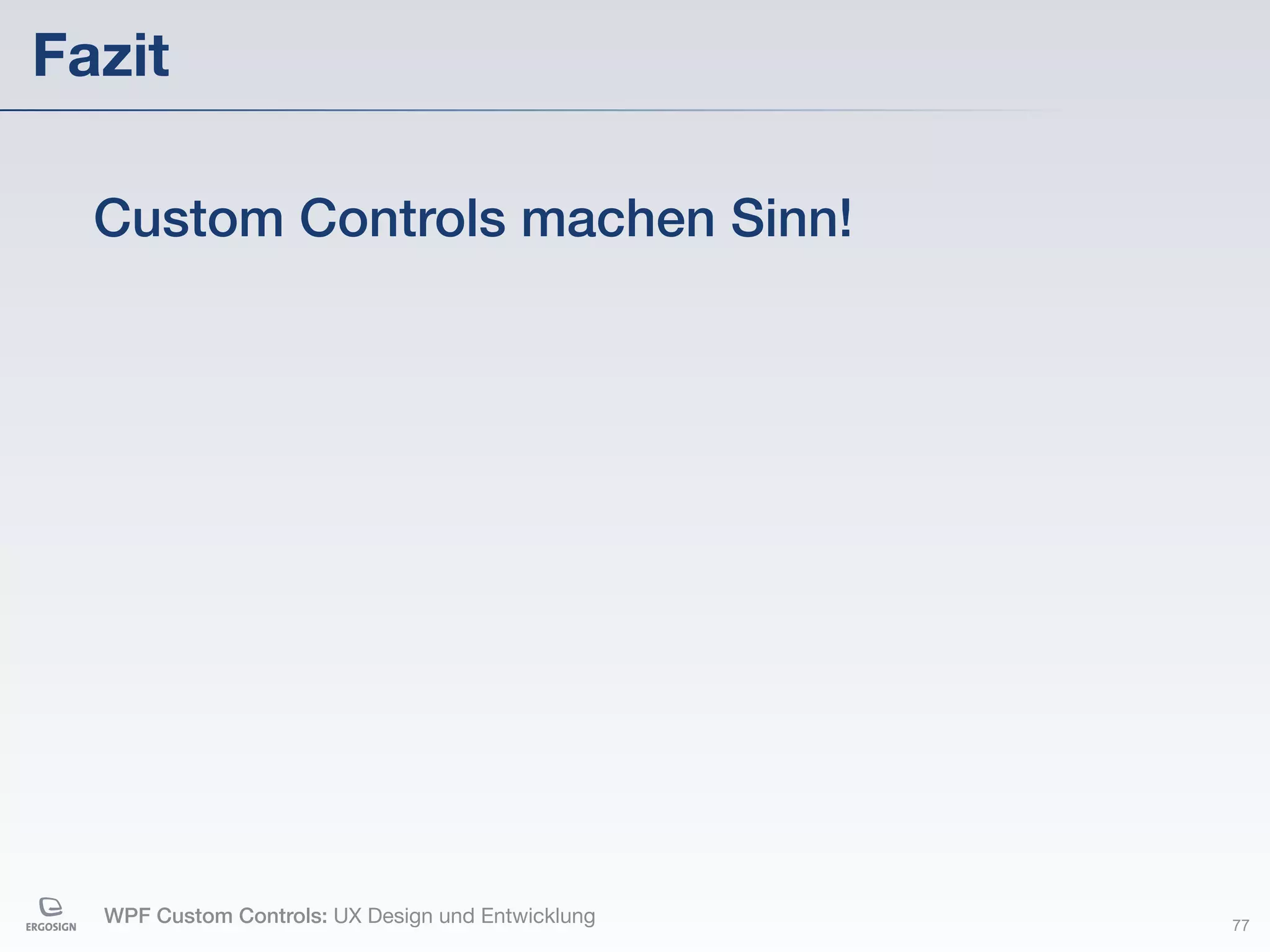 Fazit

Custom Controls machen Sinn!

ERGOSIGN

WPF Custom Controls: UX Design und Entwicklung

77